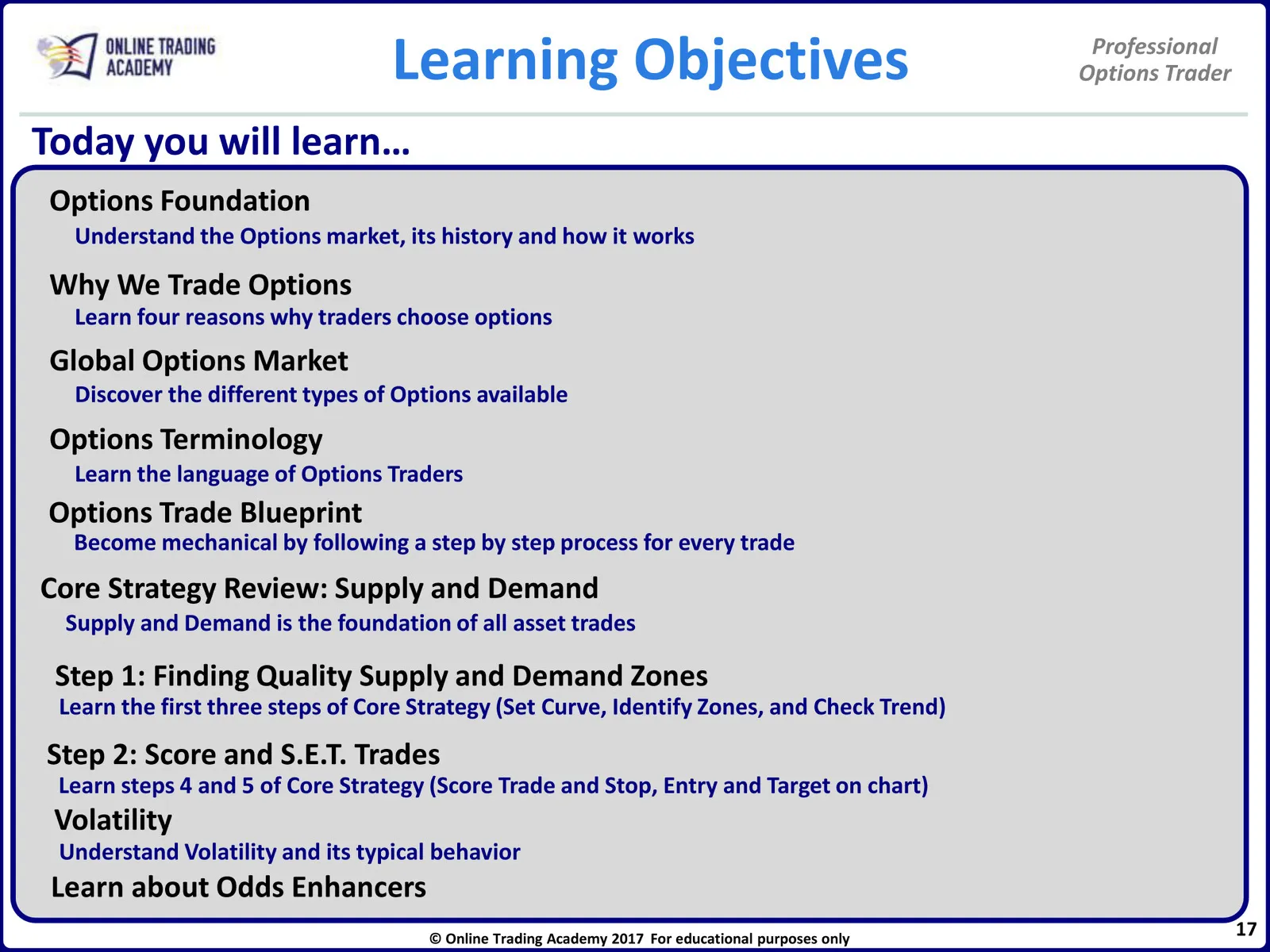 ONLINE TRADING ACADEMY

Learning Objectives

Professional Options Trader

Today you will learn…

Options Foundation
Understand the Options market, its history and how it works

Why We Trade Options
Learn four reasons why traders choose options

Global Options Market
Discover the different types of Options available

Options Terminology
Learn the language of Options Traders

Options Trade Blueprint
Become mechanical by following a step by step process for every trade

Core Strategy Review: Supply and Demand
Supply and Demand is the foundation of all asset trades

Step 1: Finding Quality Supply and Demand Zones
Learn the first three steps of Core Strategy (Set Curve, Identify Zones, and Check Trend)

Step 2: Score and S.E.T. Trades
Learn steps 4 and 5 of Core Strategy (Score Trade and Stop, Entry and Target on chart)

Volatility
Understand Volatility and its typical behavior

Learn about Odds Enhancers

© Online Trading Academy 2017 For educational purposes only

17